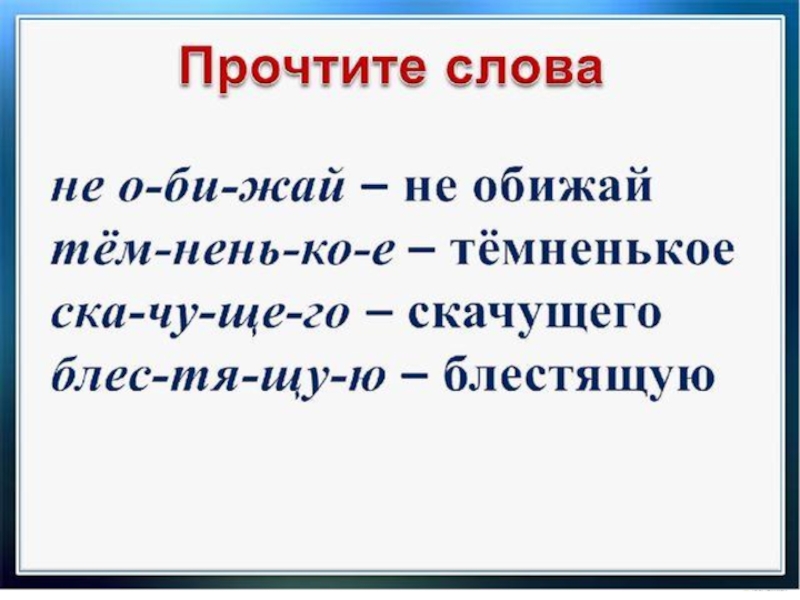 Прочтите слова

не о-би-жай – не обижай
тём-нень-ко-е – тёмненькое
ска-чу-ще-го – скачущего
блес-тя-щу-ю – блестящую